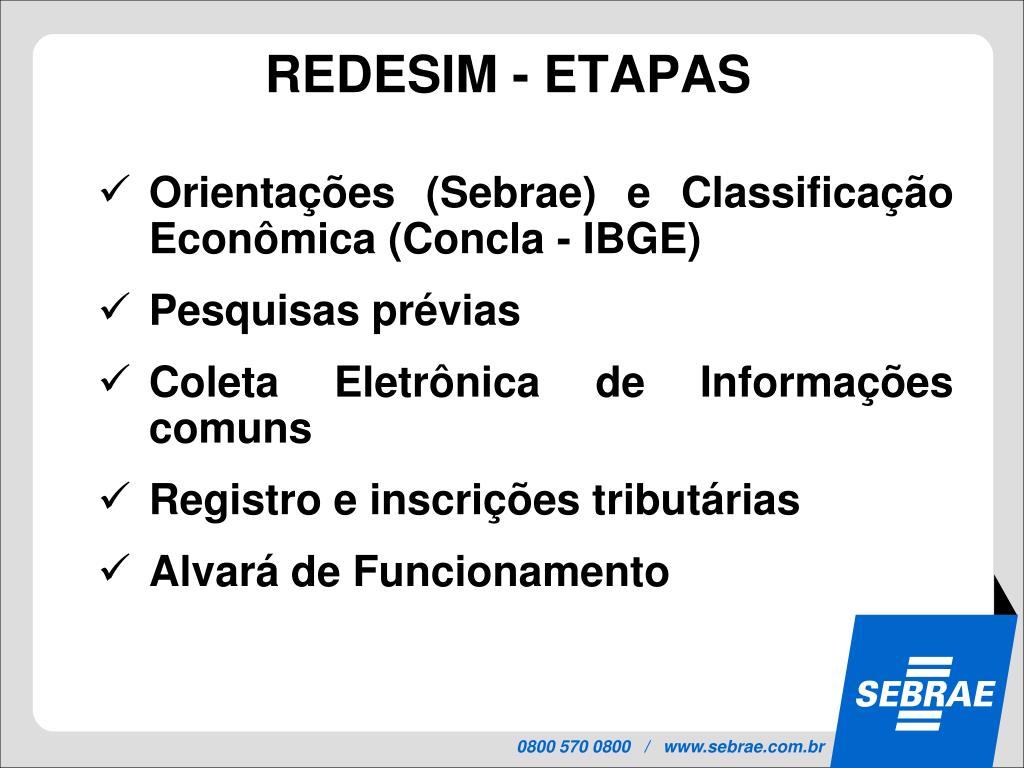 REDESIM - ETAPAS

✓ Orientações (Sebrae) e Classificação Econômica (Concla - IBGE)

✓ Pesquisas prévias

✓ Coleta Eletrônica de Informações comuns

✓ Registro e inscrições tributárias

✓ Alvará de Funcionamento

SEBRAE

0800 570 0800 / www.sebrae.com.br